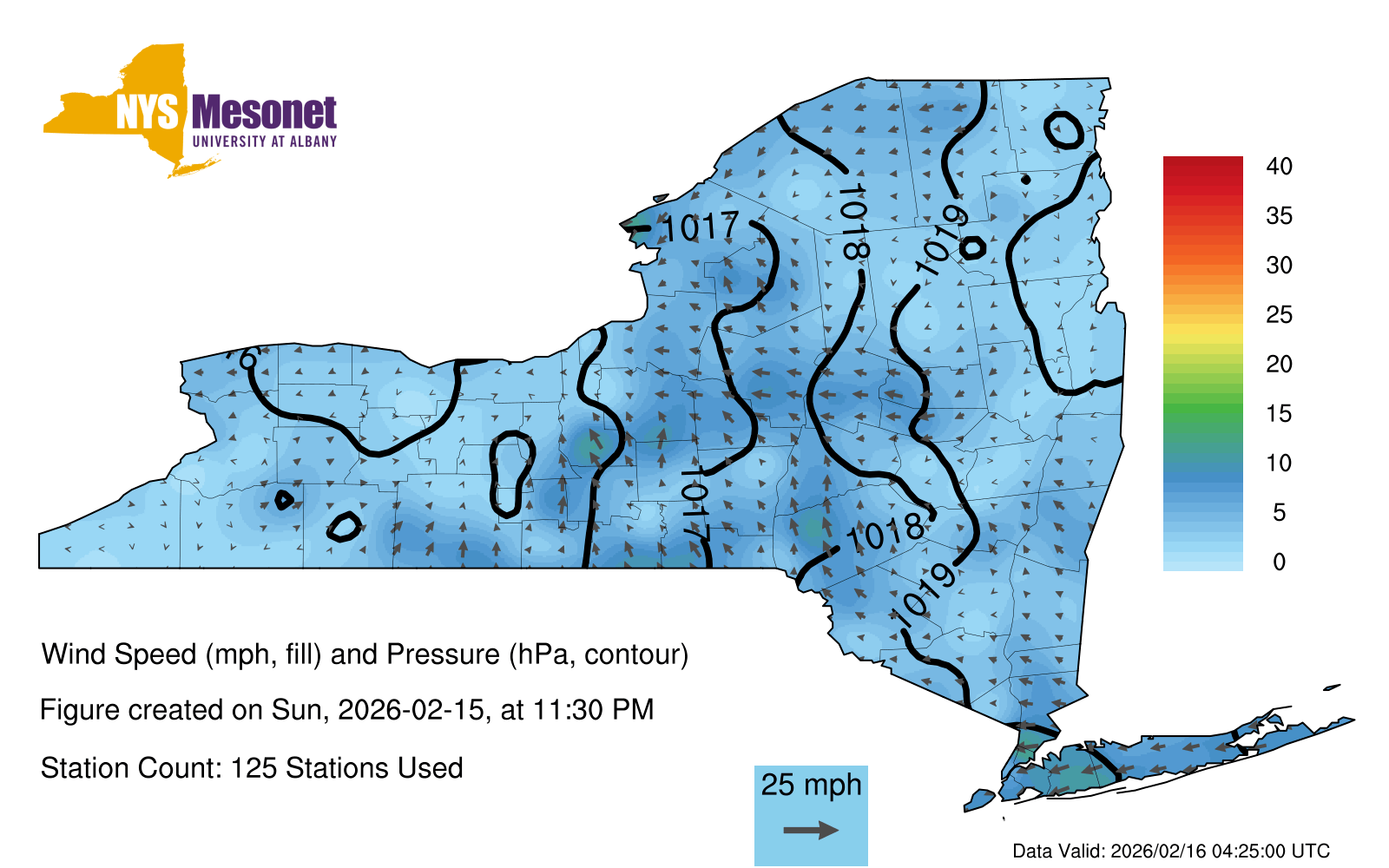 NYS Mesonet
UNIVERSITY AT ALBANY

1017
1018
1019
16
1017
1018
1019

40
35
30
25
20
15
10
5
0

Wind Speed (mph, fill) and Pressure (hPa, contour)

Figure created on Sun, 2026-02-15, at 11:30 PM

Station Count: 125 Stations Used

25 mph

Data Valid: 2026/02/16 04:25:00 UTC